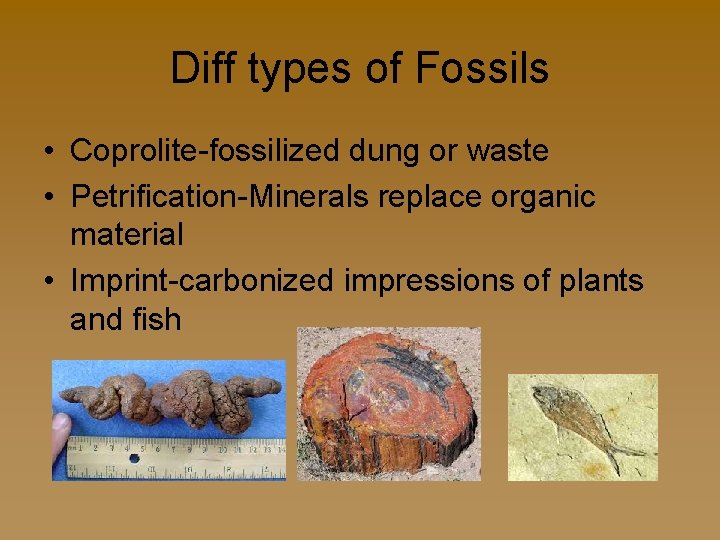 Diff types of Fossils

• Coprolite-fossilized dung or waste
• Petrification-Minerals replace organic material
• Imprint-carbonized impressions of plants and fish

1 2 3 4 5 6 7 8 9 10 11 12 13 14